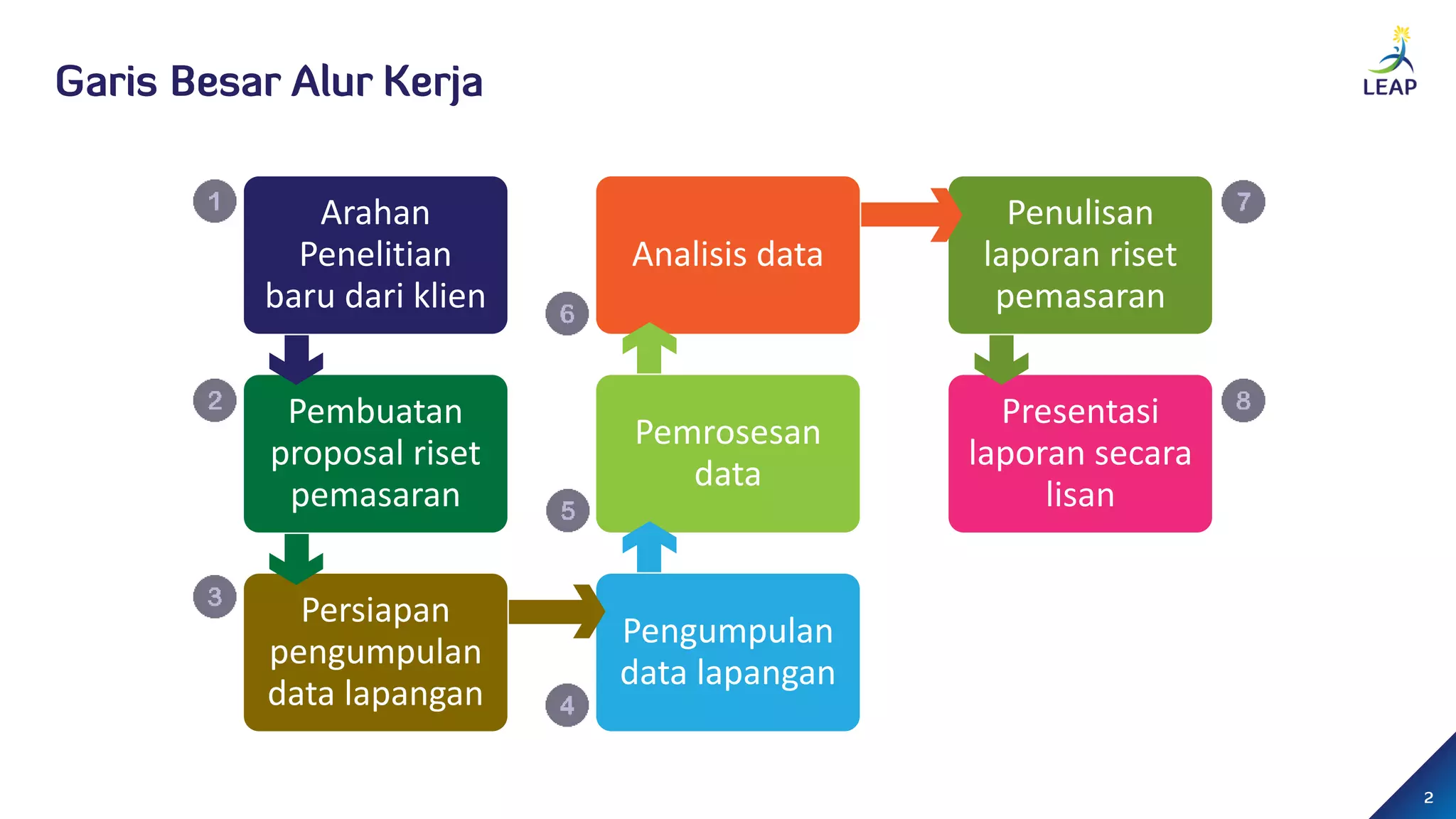 Garis Besar Alur Kerja

LEAP

1
Arahan Penelitian baru dari klien

2
Pembuatan proposal riset pemasaran

3
Persiapan pengumpulan data lapangan

4
Pengumpulan data lapangan

5
Pemrosesan data

6
Analisis data

7
Penulisan laporan riset pemasaran

8
Presentasi laporan secara lisan

2